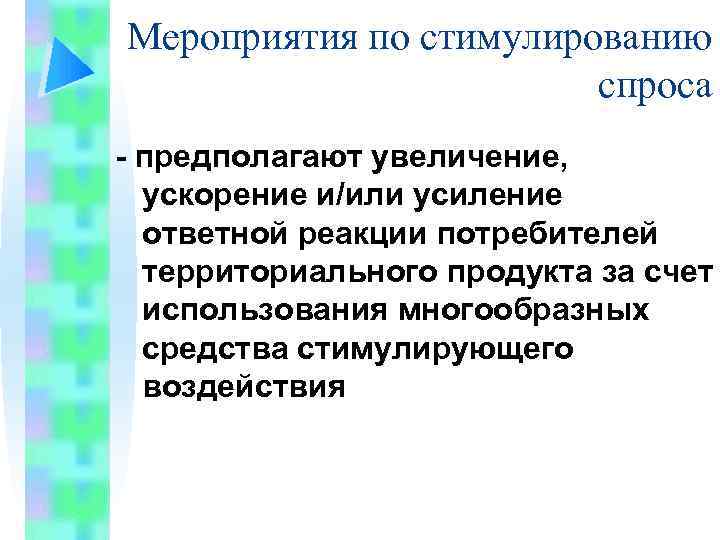 Мероприятия по стимулированию спроса

- предполагают увеличение, ускорение и/или усиление ответной реакции потребителей территориального продукта за счет использования многообразных средства стимулирующего воздействия